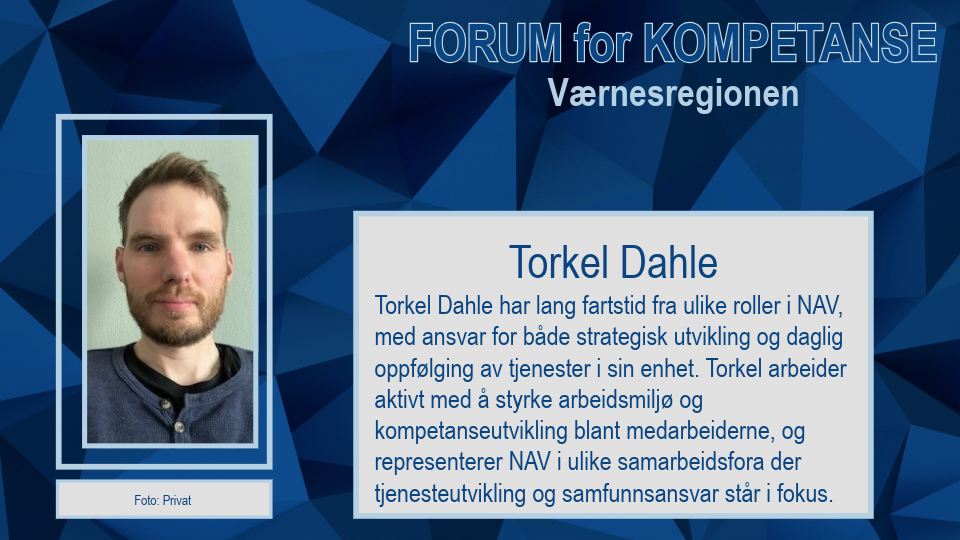 FORUM for KOMPETANSE
Værnesregionen

Foto: Privat

Torkel Dahle

Torkel Dahle har lang fartstid fra ulike roller i NAV, med ansvar for både strategisk utvikling og daglig oppfølging av tjenester i sin enhet. Torkel arbeider aktivt med å styrke arbeidsmiljø og kompetanseutvikling blant medarbeiderne, og representerer NAV i ulike samarbeidsfora der tjenesteutvikling og samfunnsansvar står i fokus.